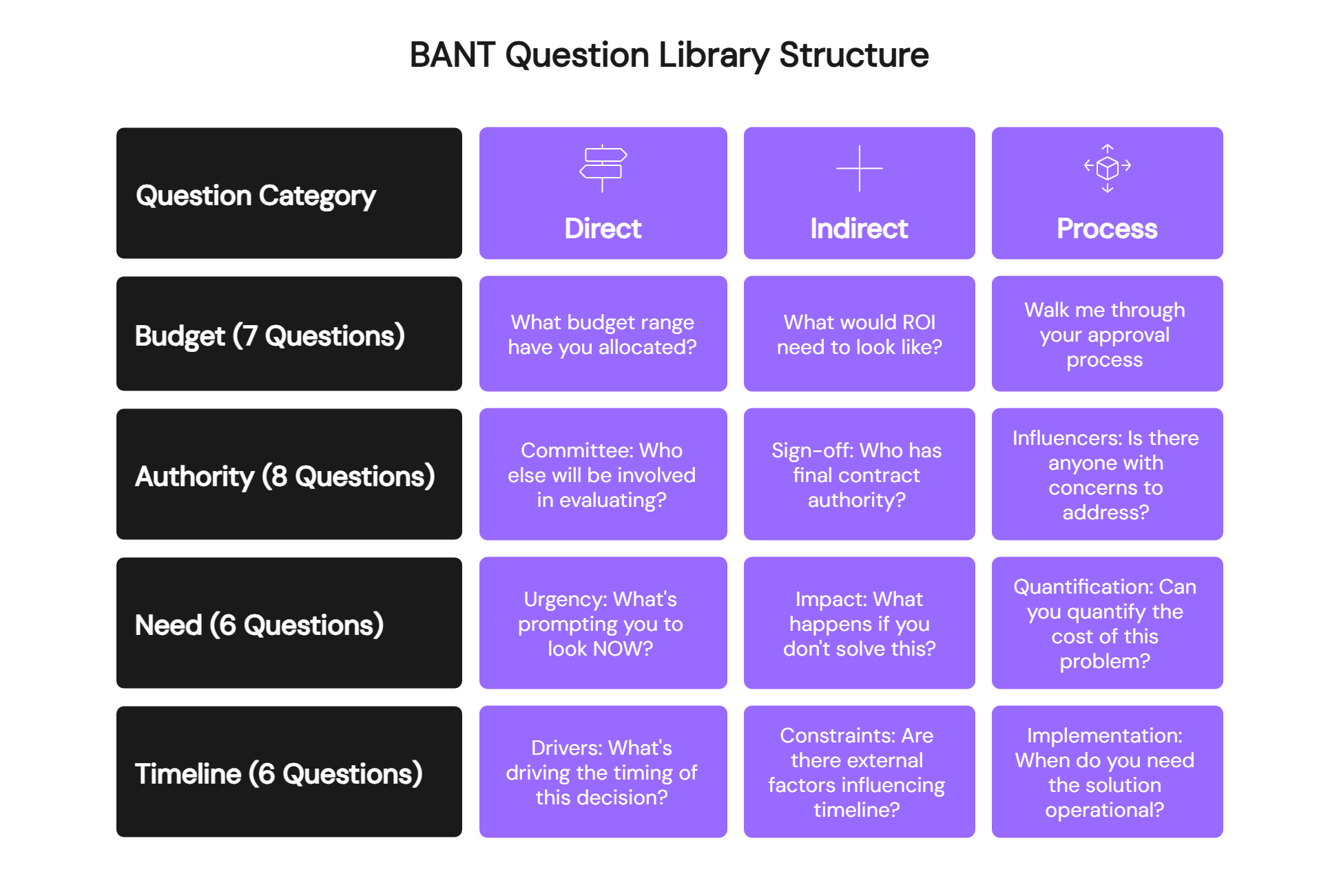 BANT Question Library Structure

| Question Category | Direct | Indirect | Process |
|---|---|---|---|
| Budget (7 Questions) | What budget range have you allocated? | What would ROI need to look like? | Walk me through your approval process |
| Authority (8 Questions) | Committee: Who else will be involved in evaluating? | Sign-off: Who has final contract authority? | Influencers: Is there anyone with concerns to address? |
| Need (6 Questions) | Urgency: What's prompting you to look NOW? | Impact: What happens if you don't solve this? | Quantification: Can you quantify the cost of this problem? |
| Timeline (6 Questions) | Drivers: What's driving the timing of this decision? | Constraints: Are there external factors influencing timeline? | Implementation: When do you need the solution operational? |